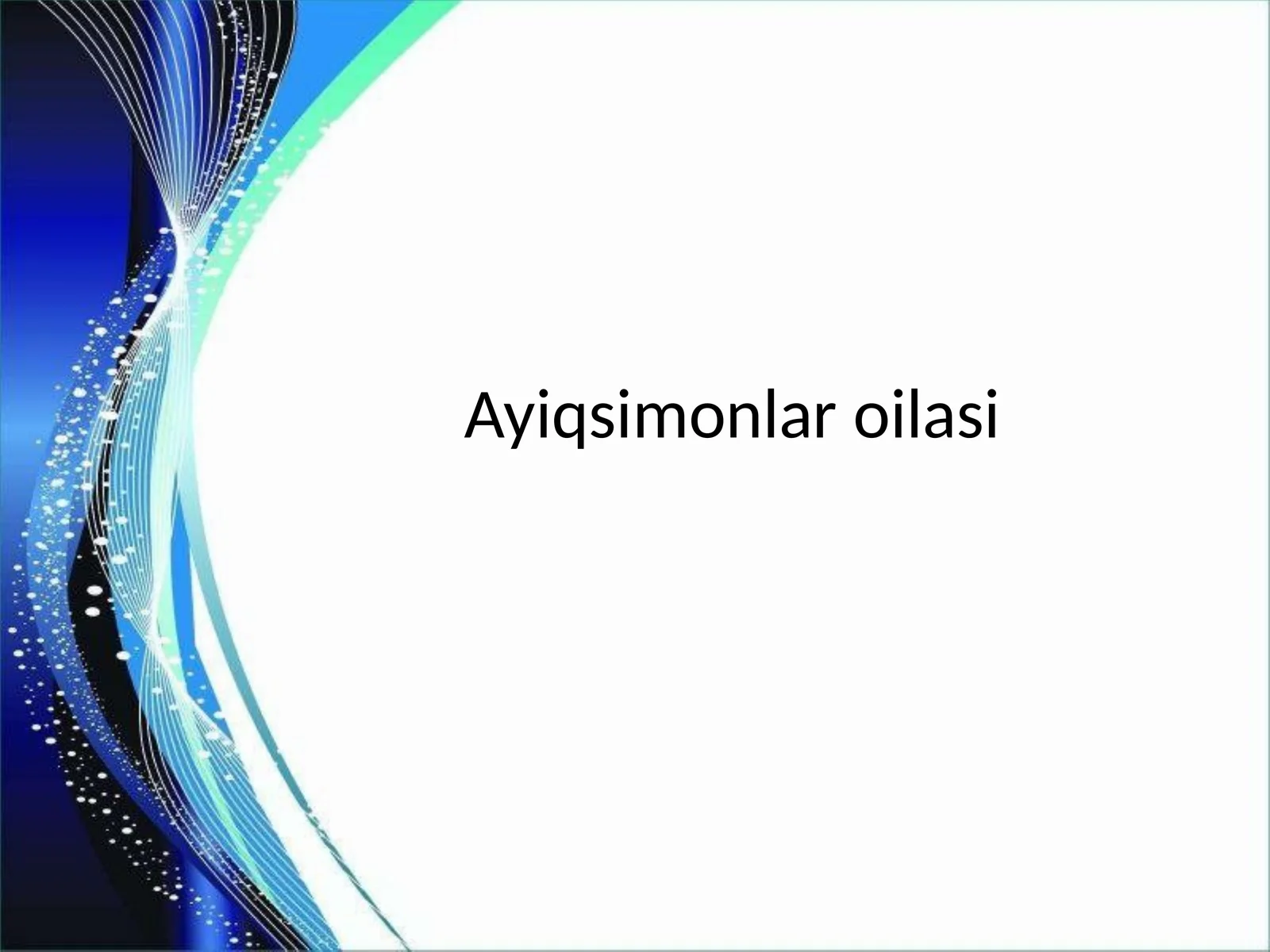 Ayiqsimonlar oilasi